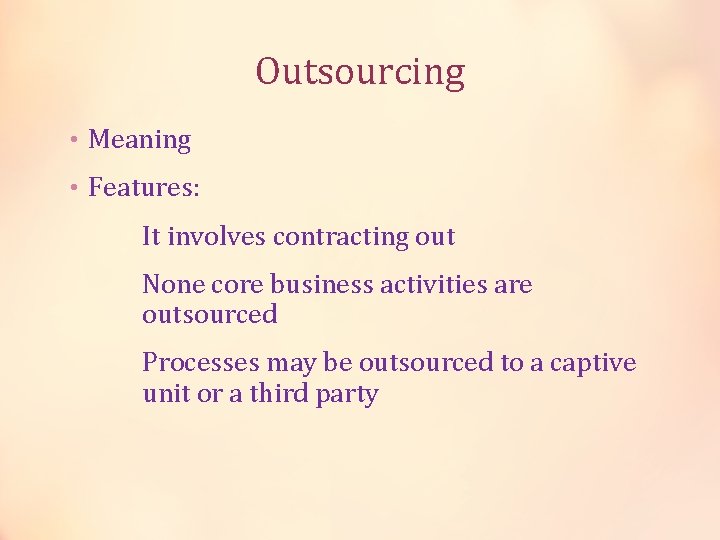 Outsourcing

• Meaning

• Features:

It involves contracting out

None core business activities are outsourced

Processes may be outsourced to a captive unit or a third party